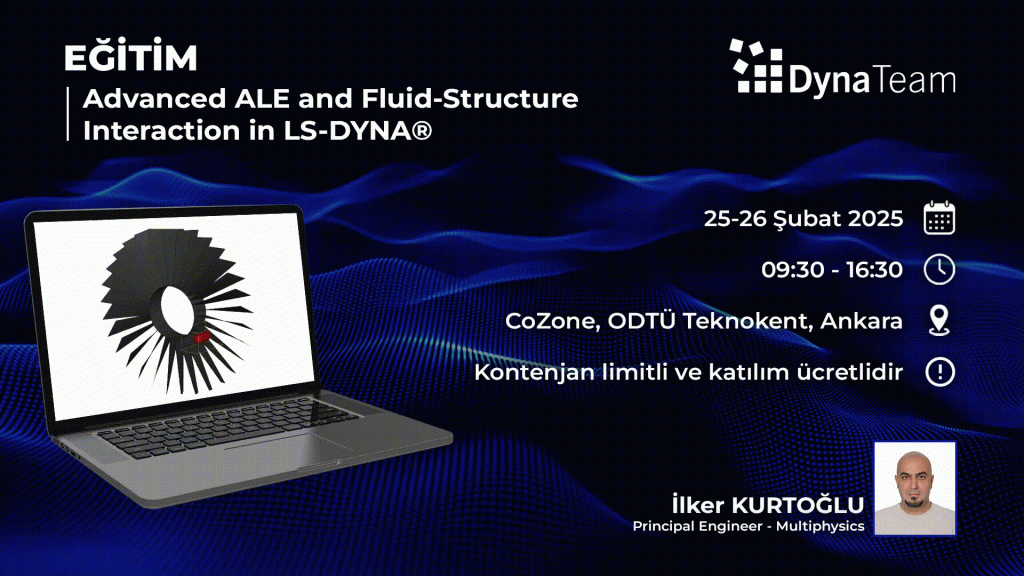 EĞİTİM

Advanced ALE and Fluid-Structure Interaction in LS-DYNA®

DynaTeam

25-26 Şubat 2025

09:30 - 16:30

CoZone, ODTÜ Teknokent, Ankara

Kontenjan limitli ve katılım ücretlidir

İlker KURTOĞLU
Principal Engineer - Multiphysics